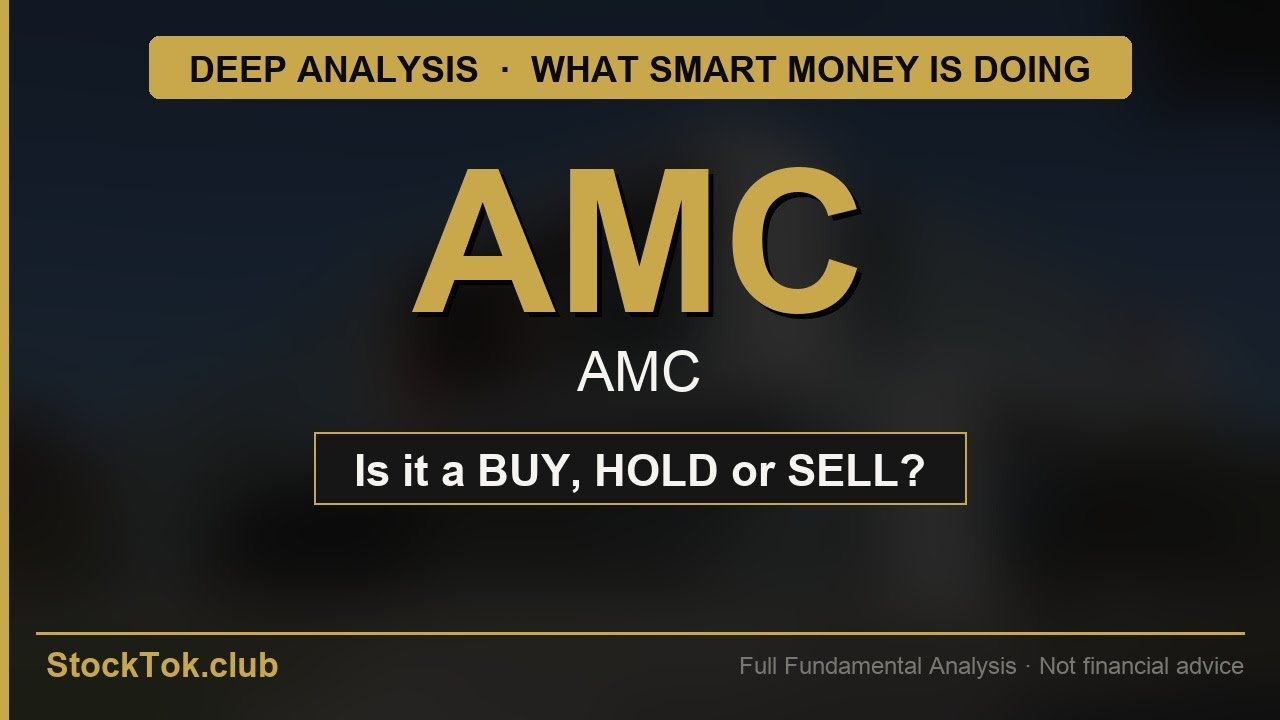 DEEP ANALYSIS · WHAT SMART MONEY IS DOING

AMC

AMC

Is it a BUY, HOLD or SELL?

StockTok.club

Full Fundamental Analysis · Not financial advice